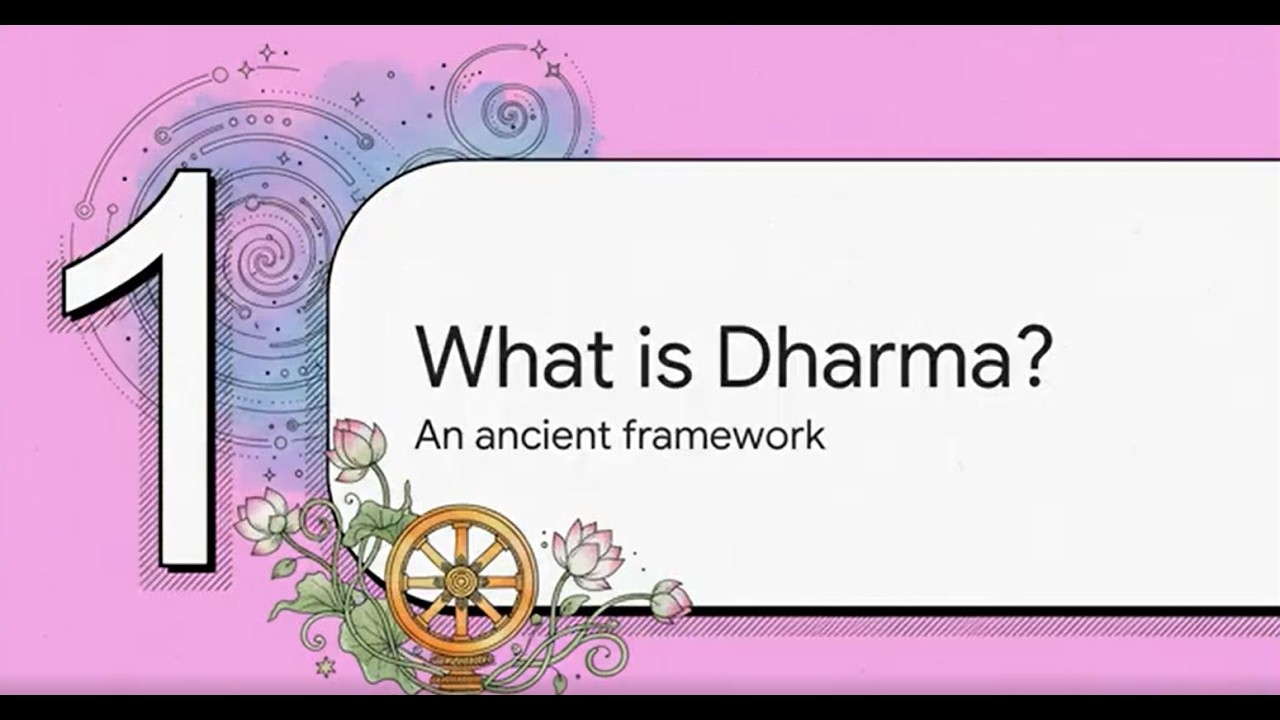 1

What is Dharma?

An ancient framework